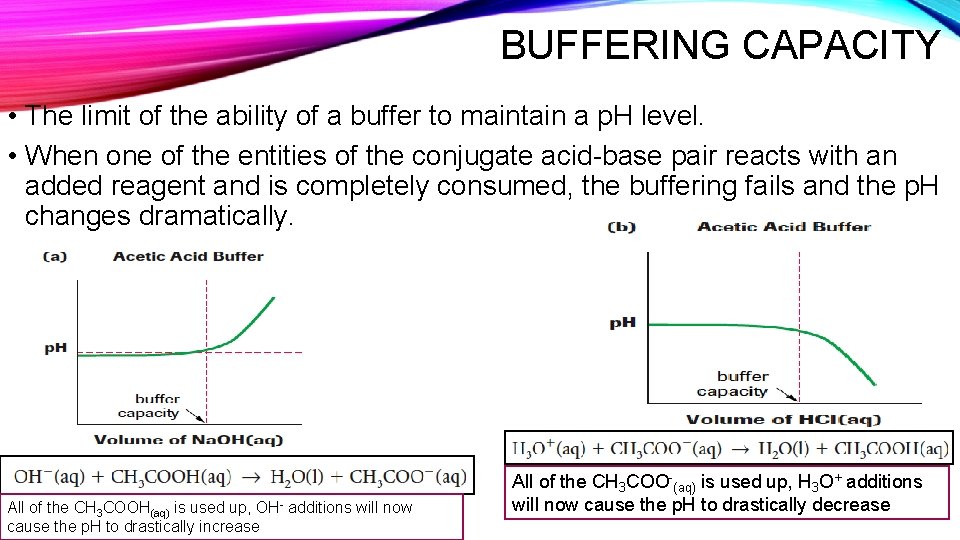 BUFFERING CAPACITY

• The limit of the ability of a buffer to maintain a pH level.

• When one of the entities of the conjugate acid-base pair reacts with an added reagent and is completely consumed, the buffering fails and the pH changes dramatically.

(a) Acetic Acid Buffer

pH

buffer capacity

Volume of NaOH(aq)

$OH^-(aq) + CH_3COOH(aq) \rightarrow H_2O(l) + CH_3COO^-(aq)$

All of the $CH_3COOH_{(aq)}$ is used up, $OH^-$ additions will now cause the pH to drastically increase

(b) Acetic Acid Buffer

pH

buffer capacity

Volume of HCl(aq)

$H_3O^+(aq) + CH_3COO^-(aq) \rightarrow H_2O(l) + CH_3COOH(aq)$

All of the $CH_3COO^-_{(aq)}$ is used up, $H_3O^+$ additions will now cause the pH to drastically decrease